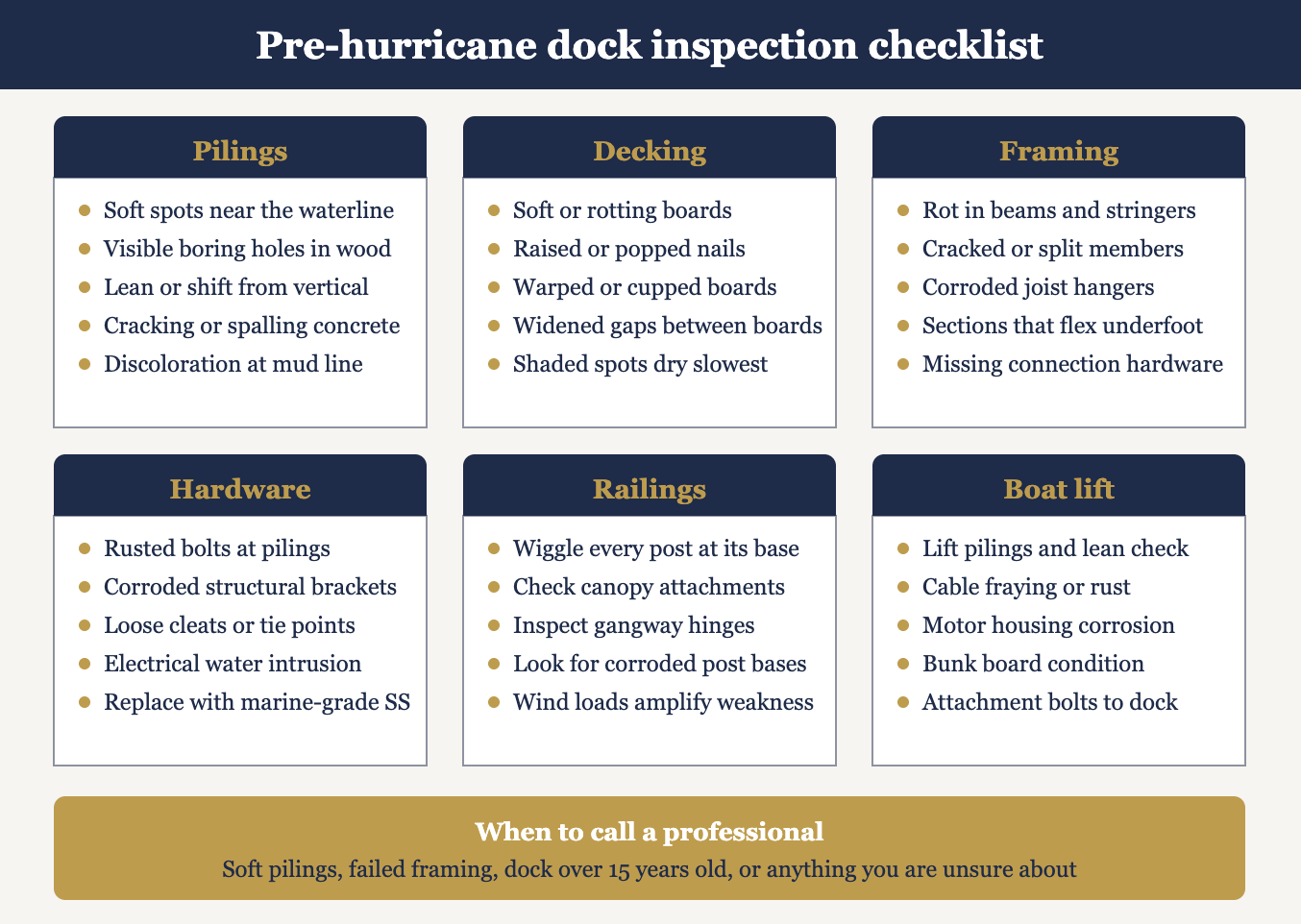 Pre-hurricane dock inspection checklist

Pilings
- Soft spots near the waterline
- Visible boring holes in wood
- Lean or shift from vertical
- Cracking or spalling concrete
- Discoloration at mud line

Decking
- Soft or rotting boards
- Raised or popped nails
- Warped or cupped boards
- Widened gaps between boards
- Shaded spots dry slowest

Framing
- Rot in beams and stringers
- Cracked or split members
- Corroded joist hangers
- Sections that flex underfoot
- Missing connection hardware

Hardware
- Rusted bolts at pilings
- Corroded structural brackets
- Loose cleats or tie points
- Electrical water intrusion
- Replace with marine-grade SS

Railings
- Wiggle every post at its base
- Check canopy attachments
- Inspect gangway hinges
- Look for corroded post bases
- Wind loads amplify weakness

Boat lift
- Lift pilings and lean check
- Cable fraying or rust
- Motor housing corrosion
- Bunk board condition
- Attachment bolts to dock

When to call a professional
Soft pilings, failed framing, dock over 15 years old, or anything you are unsure about